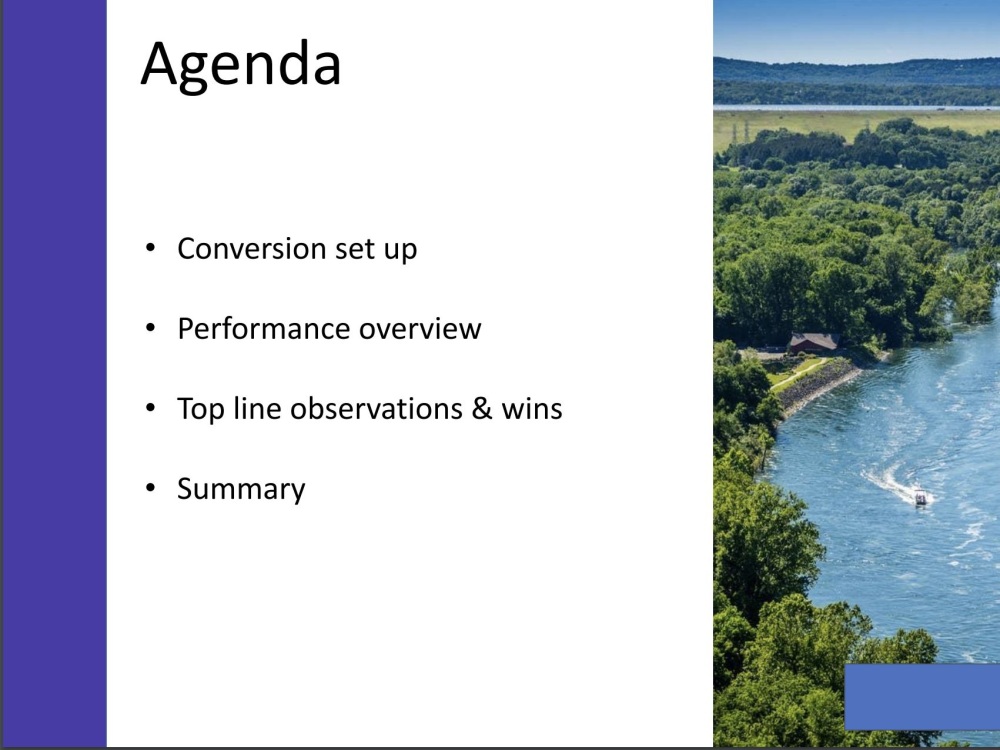 Agenda

• Conversion set up

• Performance overview

• Top line observations & wins

• Summary